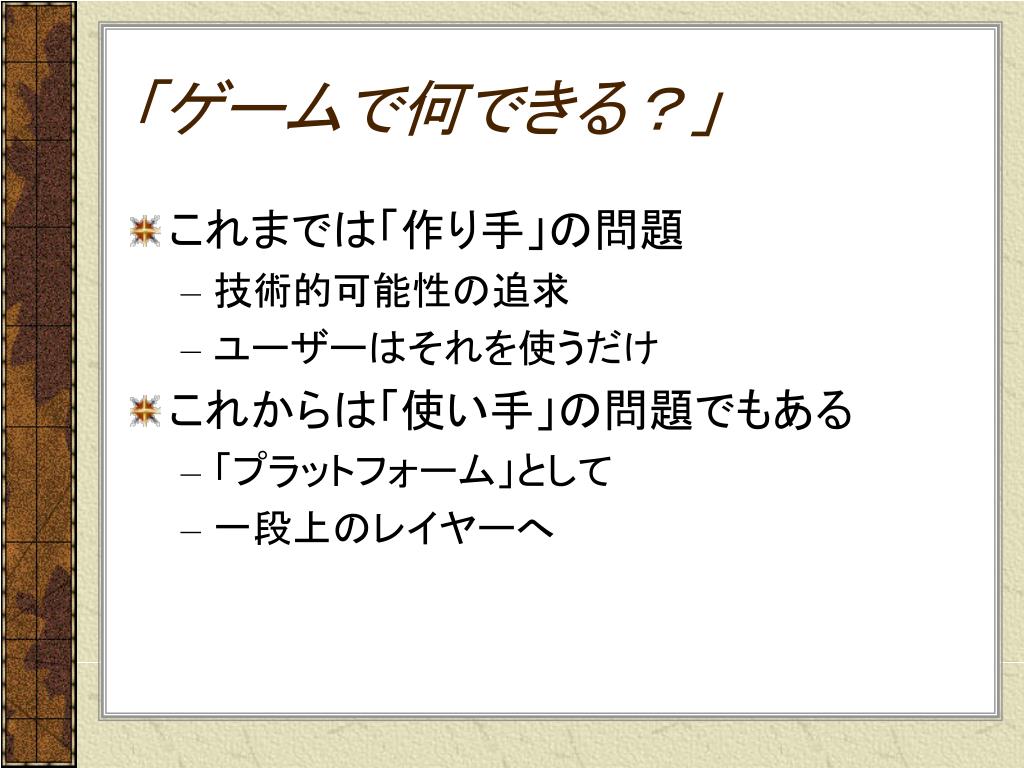 「ゲームで何できる？」

これまでは「作り手」の問題

– 技術的可能性の追求

– ユーザーはそれを使うだけ

これからは「使い手」の問題でもある

– 「プラットフォーム」として

– 一段上のレイヤーへ